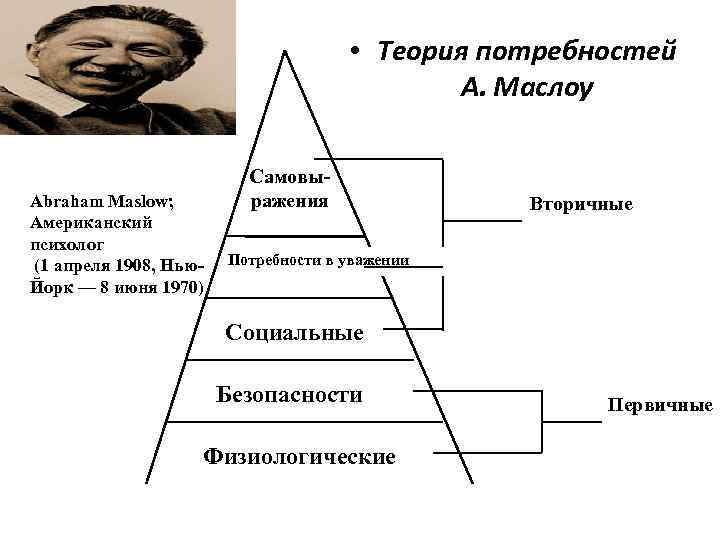 • Теория потребностей А. Маслоу

Abraham Maslow; Американский психолог (1 апреля 1908, Нью-Йорк — 8 июня 1970)

Самовыражения

Потребности в уважении

Социальные

Безопасности

Физиологические

Вторичные

Первичные